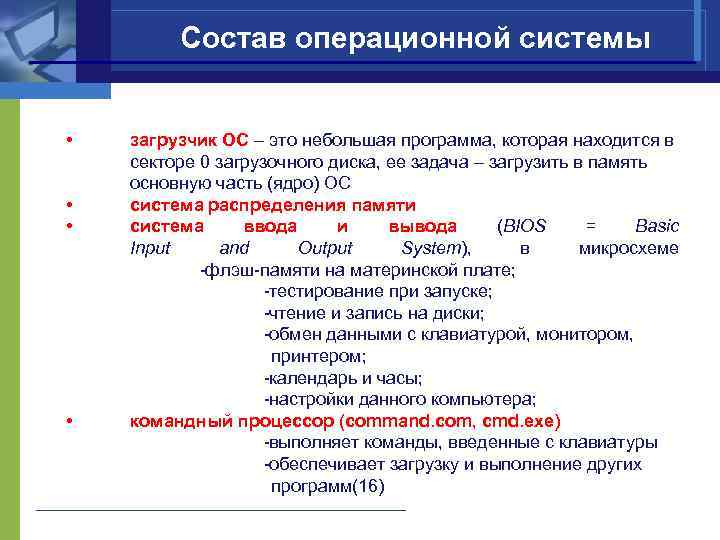 Состав операционной системы

• загрузчик ОС – это небольшая программа, которая находится в секторе 0 загрузочного диска, ее задача – загрузить в память основную часть (ядро) ОС

• система распределения памяти

• система ввода и вывода (BIOS = Basic Input and Output System), в микросхеме -флэш-памяти на материнской плате;
-тестирование при запуске;
-чтение и запись на диски;
-обмен данными с клавиатурой, монитором, принтером;
-календарь и часы;
-настройки данного компьютера;

• командный процессор (command.com, cmd.exe)
-выполняет команды, введенные с клавиатуры
-обеспечивает загрузку и выполнение других программ(16)